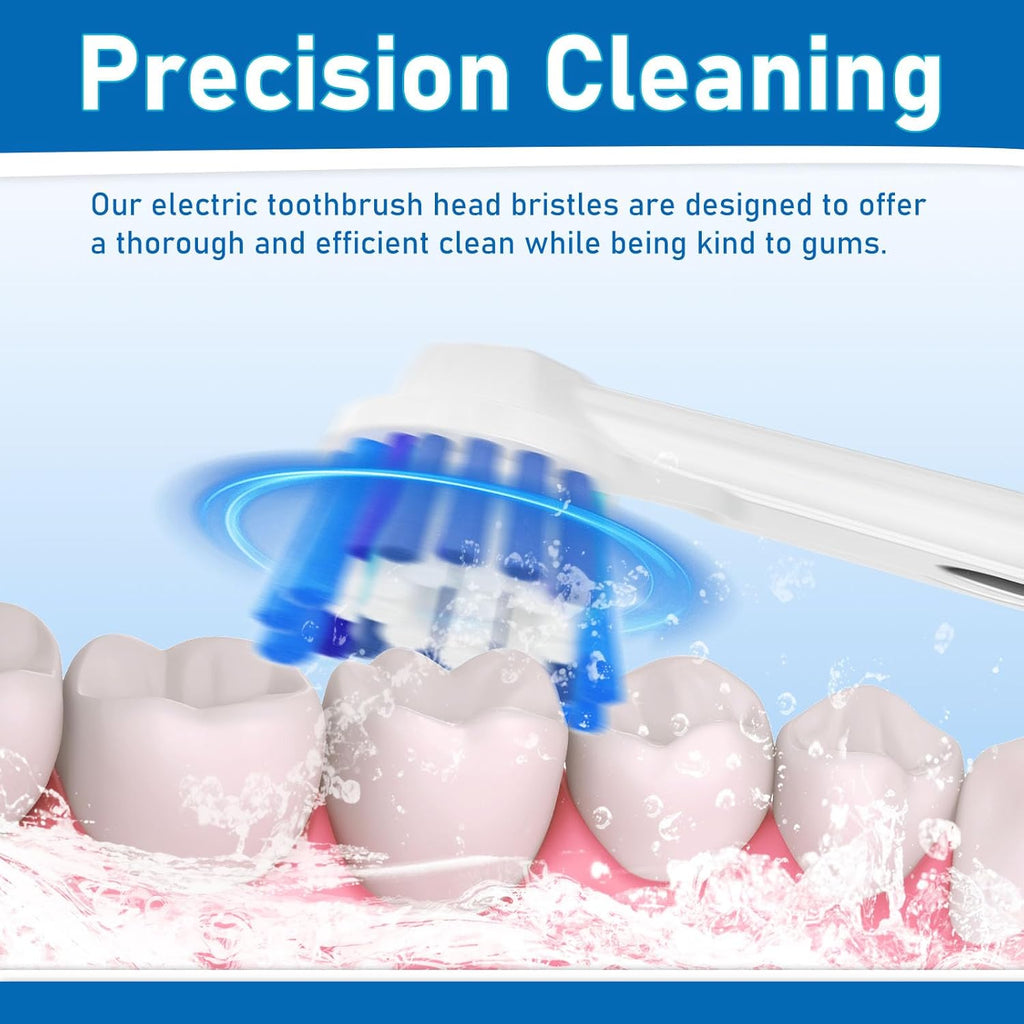 Precision Cleaning

Our electric toothbrush head bristles are designed to offer a thorough and efficient clean while being kind to gums.